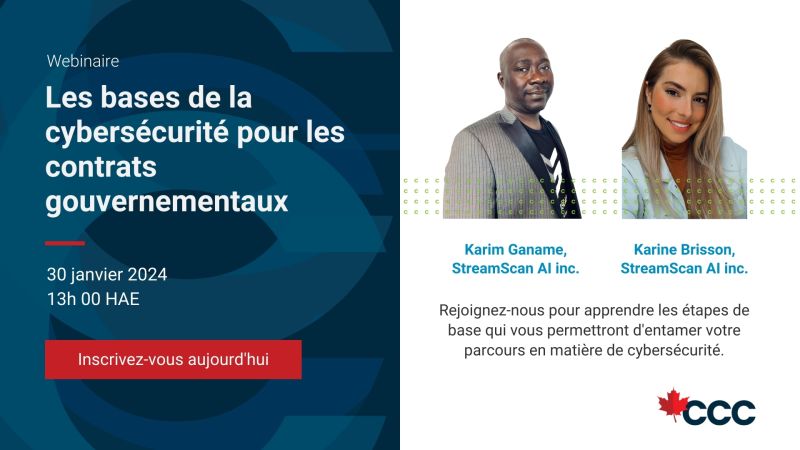 Webinaire

Les bases de la cybersécurité pour les contrats gouvernementaux

30 janvier 2024
13h 00 HAE

Inscrivez-vous aujourd'hui

Karim Ganame,
StreamScan AI inc.

Karine Brisson,
StreamScan AI inc.

Rejoignez-nous pour apprendre les étapes de base qui vous permettront d'entamer votre parcours en matière de cybersécurité.

CCC